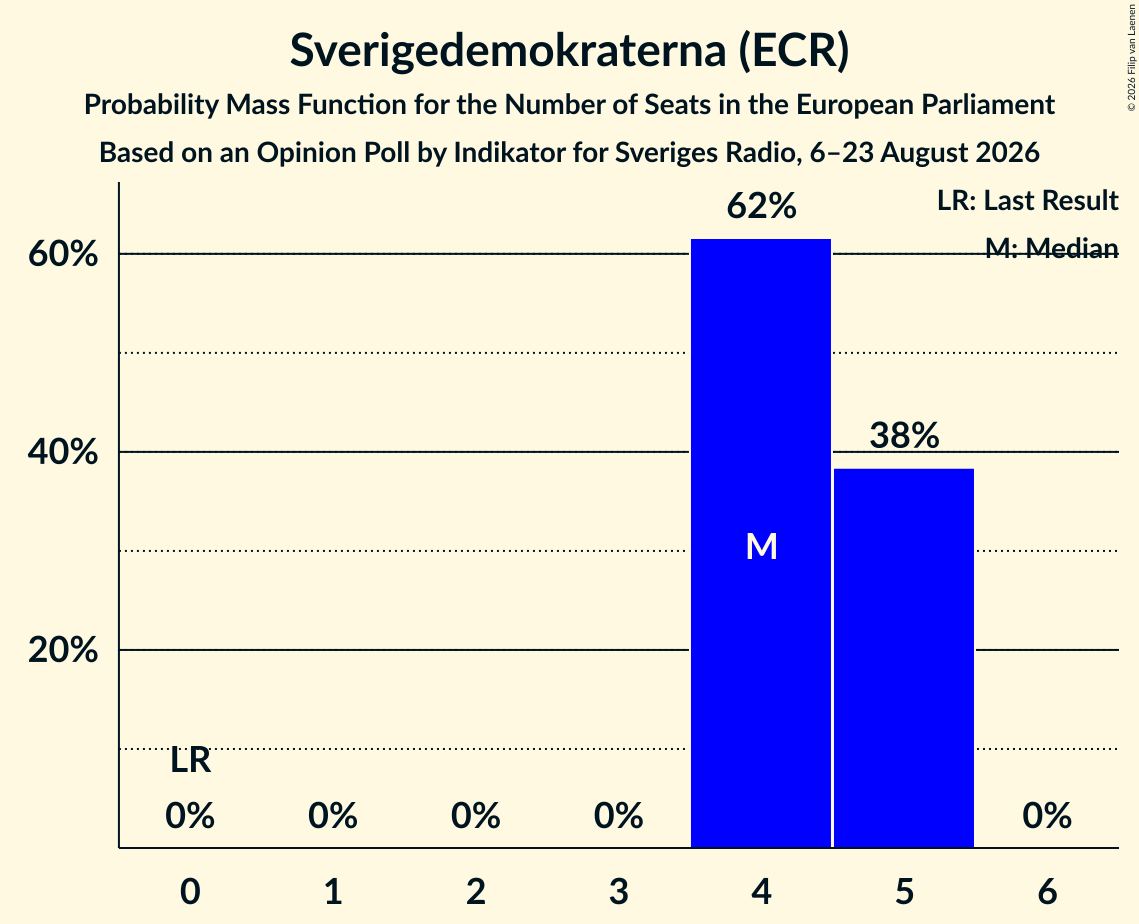 Sverigedemokraterna (ECR)

Probability Mass Function for the Number of Seats in the European Parliament

Based on an Opinion Poll by Indikator for Sveriges Radio, 6–23 August 2026

© 2026 Filip van Laenen

LR: Last Result

M: Median

60%

40%

20%

62%

38%

M

LR

0%

0%

0%

0%

0%

0

1

2

3

4

5

6